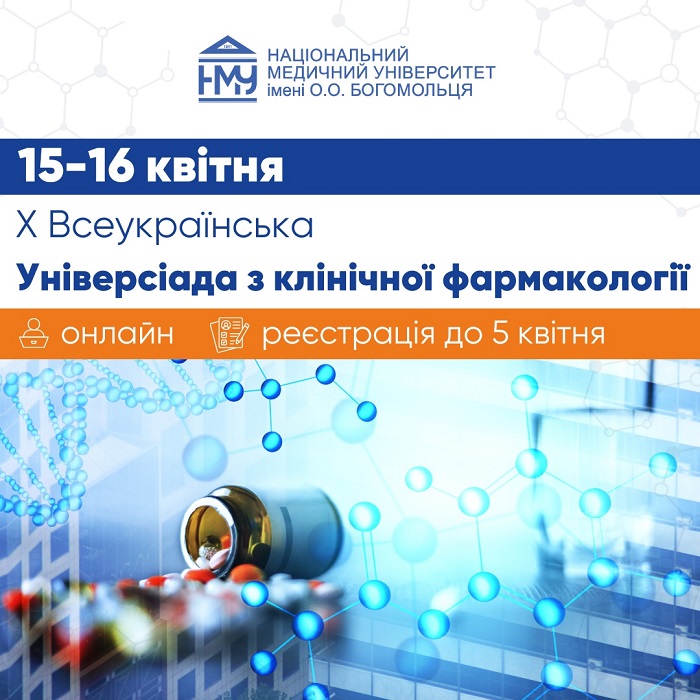 НМУ
НАЦІОНАЛЬНИЙ
МЕДИЧНИЙ УНІВЕРСИТЕТ
імені О.О. БОГОМОЛЬЦЯ

15-16 квітня

X Всеукраїнська

Універсіада з клінічної фармакології

онлайн реєстрація до 5 квітня